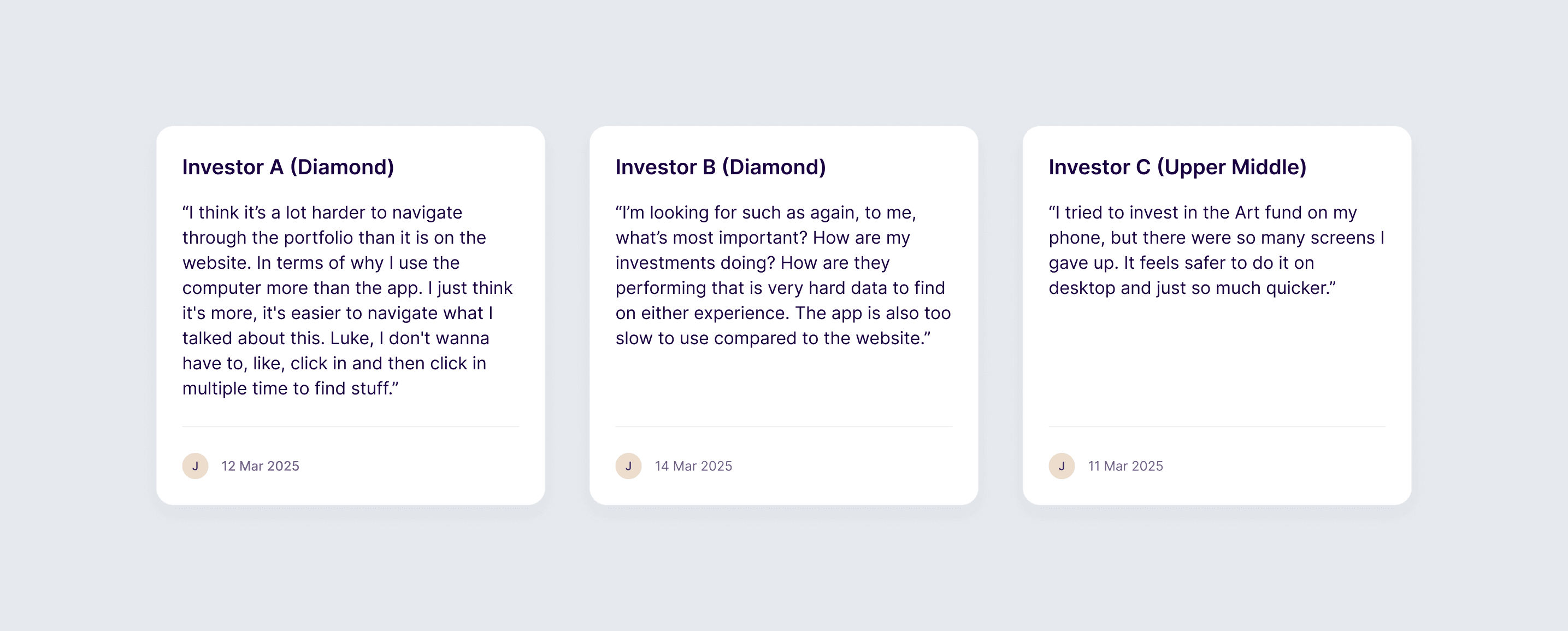 Investor A (Diamond)

“I think it’s a lot harder to navigate through the portfolio than it is on the website. In terms of why I use the computer more than the app. I just think it's more, it's easier to navigate what I talked about this. Luke, I don't wanna have to, like, click in and then click in multiple time to find stuff.”

J 12 Mar 2025

Investor B (Diamond)

“I’m looking for such as again, to me, what’s most important? How are my investments doing? How are they performing that is very hard data to find on either experience. The app is also too slow to use compared to the website.”

J 14 Mar 2025

Investor C (Upper Middle)

“I tried to invest in the Art fund on my phone, but there were so many screens I gave up. It feels safer to do it on desktop and just so much quicker.”

J 11 Mar 2025